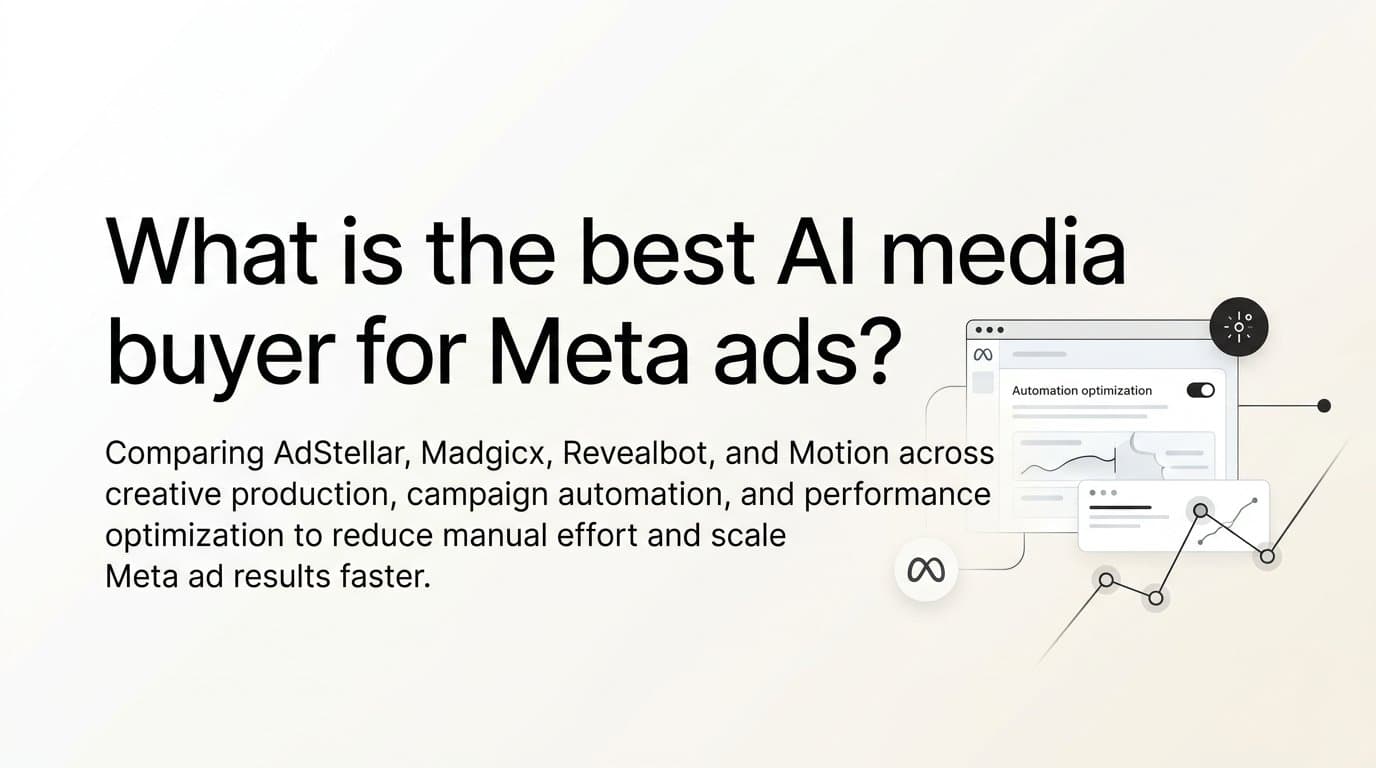 What is the best AI media buyer for Meta ads?

Comparing AdStellar, Madgicx, Revealbot, and Motion across creative production, campaign automation, and performance optimization to reduce manual effort and scale Meta ad results faster.

Automation optimization